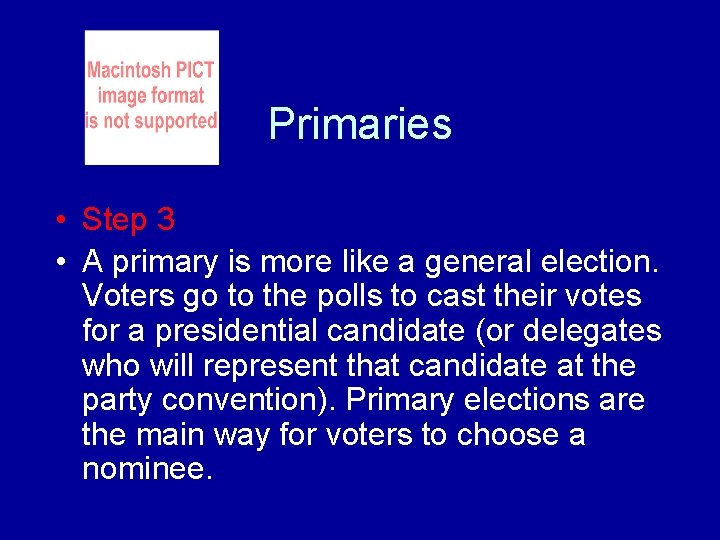 Macintosh PICT image format is not supported

Primaries

• Step 3

• A primary is more like a general election. Voters go to the polls to cast their votes for a presidential candidate (or delegates who will represent that candidate at the party convention). Primary elections are the main way for voters to choose a nominee.